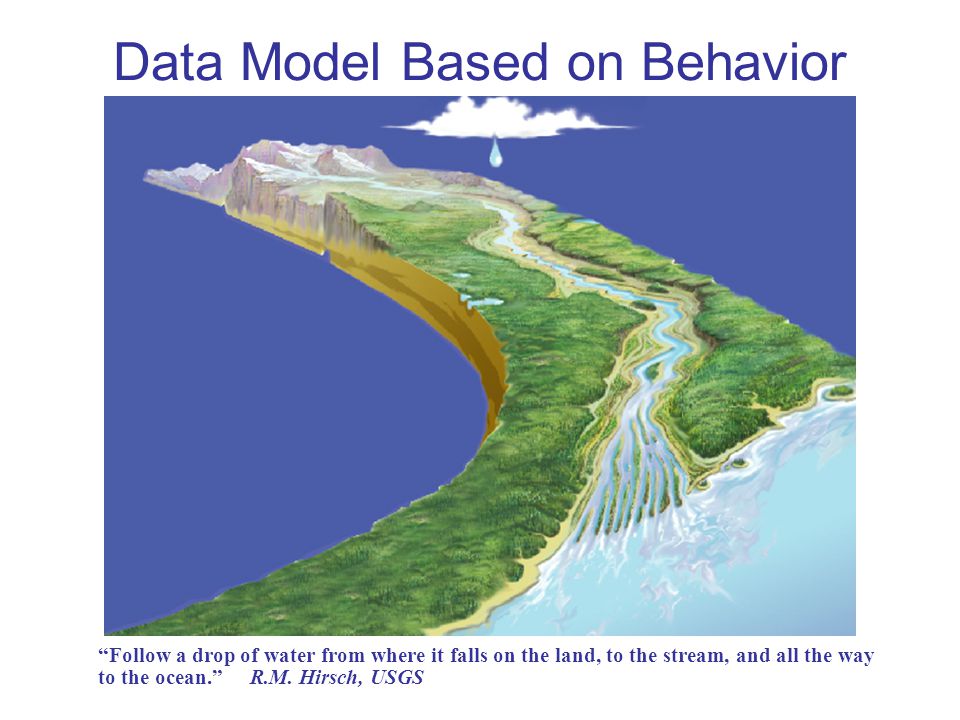 Data Model Based on Behavior

“Follow a drop of water from where it falls on the land, to the stream, and all the way to the ocean.” R.M. Hirsch, USGS